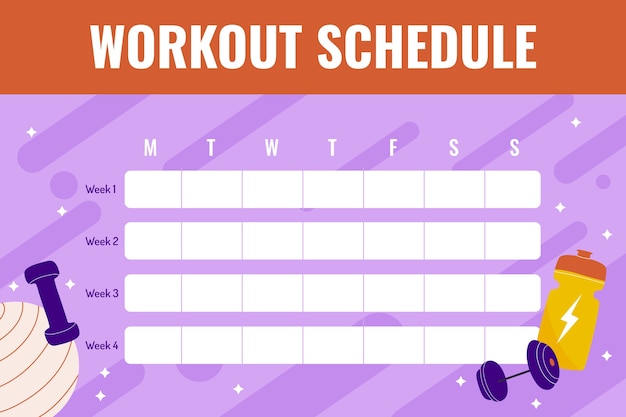 WORKOUT SCHEDULE

| | M | T | W | T | F | S | S |
|---|---|---|---|---|---|---|---|
| Week 1 | | | | | | | |
| Week 2 | | | | | | | |
| Week 3 | | | | | | | |
| Week 4 | | | | | | | |